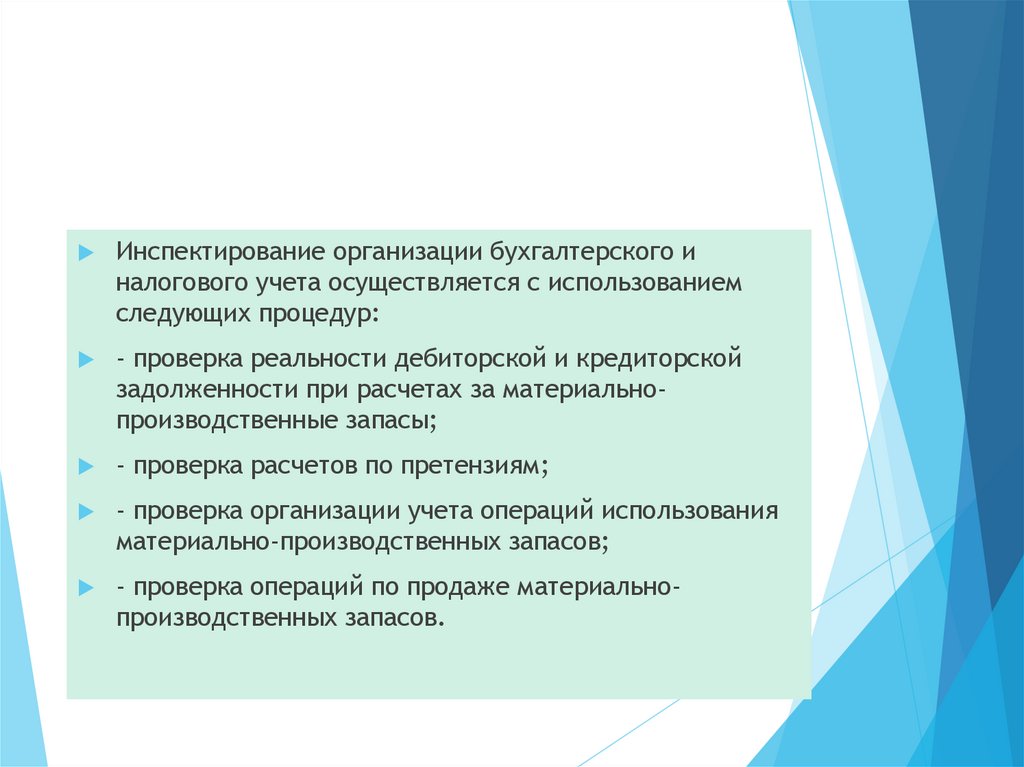 Инспектирование организации бухгалтерского и налогового учета осуществляется с использованием следующих процедур:

- проверка реальности дебиторской и кредиторской задолженности при расчетах за материально-производственные запасы;

- проверка расчетов по претензиям;

- проверка организации учета операций использования материально-производственных запасов;

- проверка операций по продаже материально-производственных запасов.